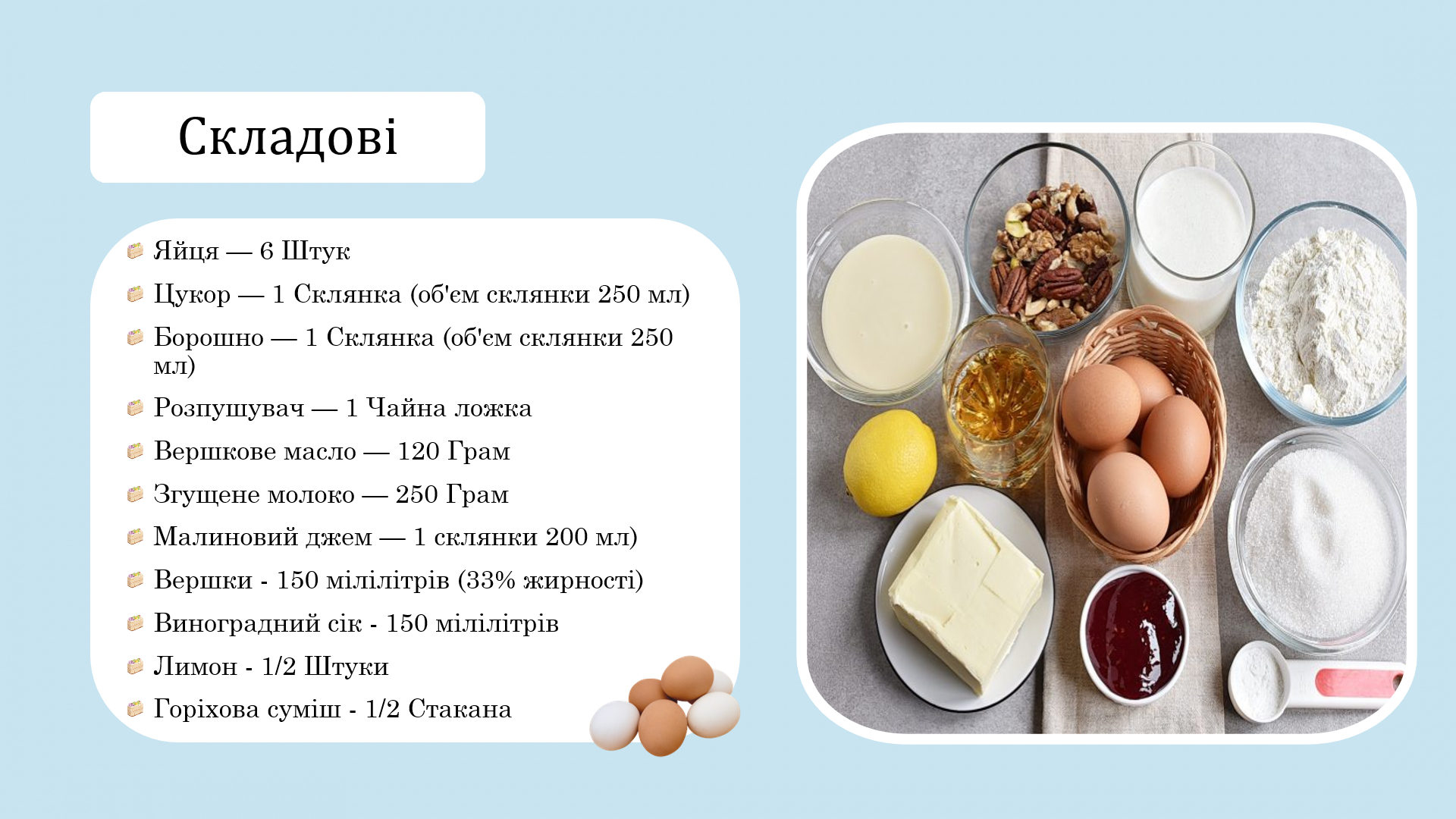 Складові

Яйця — 6 Штук
Цукор — 1 Склянка (об'єм склянки 250 мл)
Борошно — 1 Склянка (об'єм склянки 250 мл)
Розпушувач — 1 Чайна ложка
Вершкове масло — 120 Грам
Згущене молоко — 250 Грам
Малиновий джем — 1 склянки 200 мл)
Вершки - 150 мілілітрів (33% жирності)
Виноградний сік - 150 мілілітрів
Лимон - 1/2 Штуки
Горіхова суміш - 1/2 Стакана